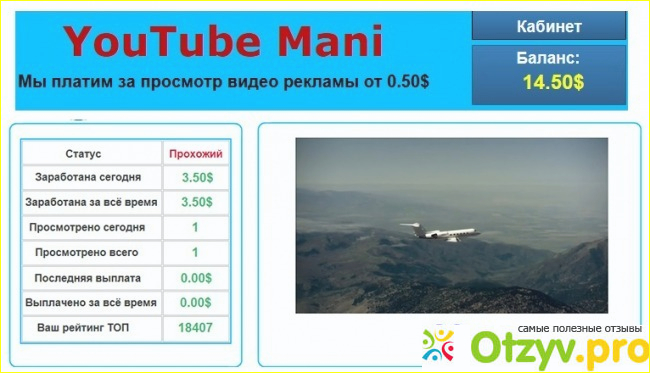 YouTube Mani

Мы платим за просмотр видео рекламы от 0.50$

Кабинет

Баланс:
14.50$

| Статус | Прохожий |
|---|---|
| Заработана сегодня | 3.50$ |
| Заработана за всё время | 3.50$ |
| Просмотрено сегодня | 1 |
| Просмотрено всего | 1 |
| Последняя выплата | 0.00$ |
| Выплачено за всё время | 0.00$ |
| Ваш рейтинг ТОП | 18407 |

самые полезные отзывы
Otzyv.pro